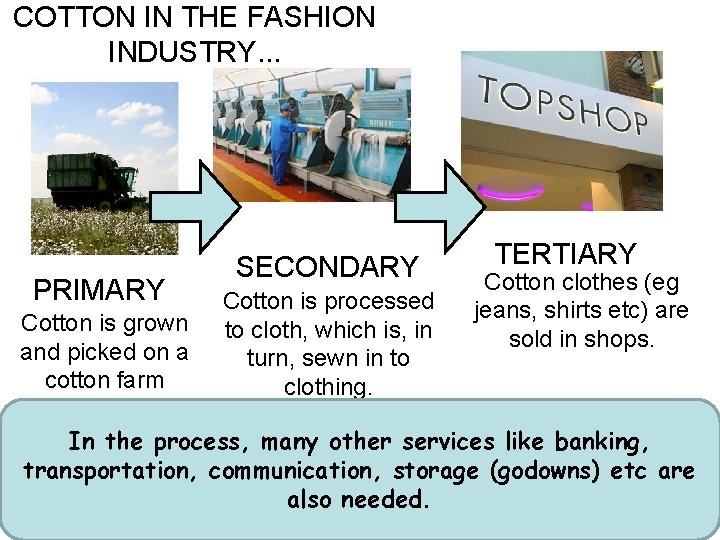 COTTON IN THE FASHION INDUSTRY...

TOPSHOP

PRIMARY
Cotton is grown and picked on a cotton farm

SECONDARY
Cotton is processed to cloth, which is, in turn, sewn in to clothing.

TERTIARY
Cotton clothes (eg jeans, shirts etc) are sold in shops.

In the process, many other services like banking, transportation, communication, storage (godowns) etc are also needed.